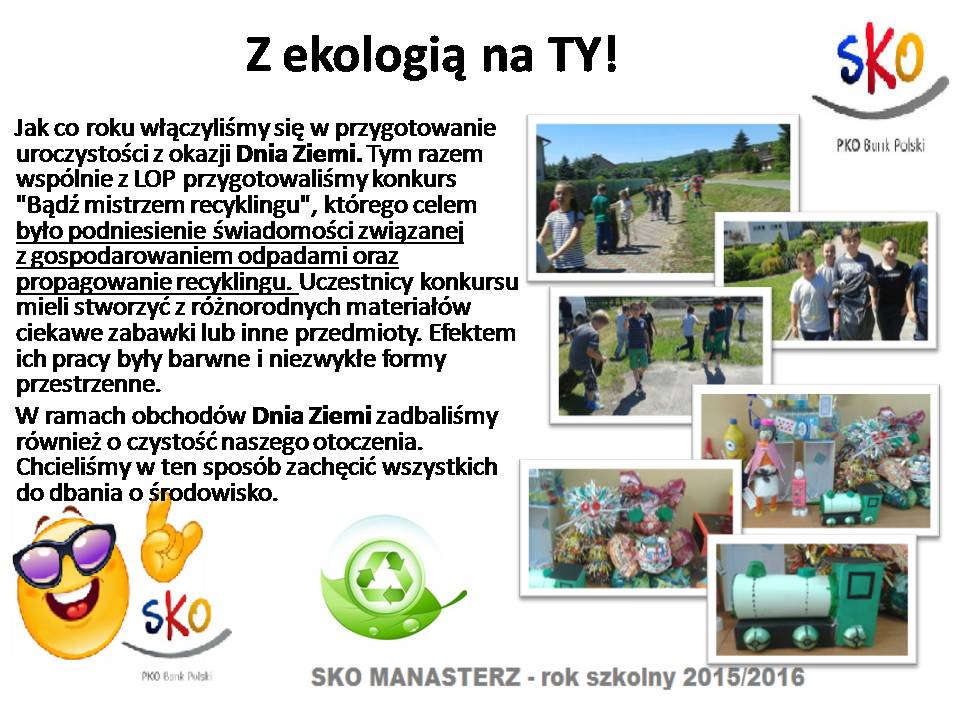 Z ekologią na TY!

SKO
PKO Bank Polski

Jak co roku włączyliśmy się w przygotowanie uroczystości z okazji Dnia Ziemi. Tym razem wspólnie z LOP przygotowaliśmy konkurs "Bądź mistrzem recyklingu", którego celem było podniesienie świadomości związanej z gospodarowaniem odpadami oraz propagowanie recyklingu. Uczestnicy konkursu mieli stworzyć z różnorodnych materiałów ciekawe zabawki lub inne przedmioty. Efektem ich pracy były barwne i niezwykłe formy przestrzenne.

W ramach obchodów Dnia Ziemi zadbaliśmy również o czystość naszego otoczenia. Chcieliśmy w ten sposób zachęcić wszystkich do dbania o środowisko.

SKO
PKO Bank Polski

SKO MANASTERZ - rok szkolny 2015/2016